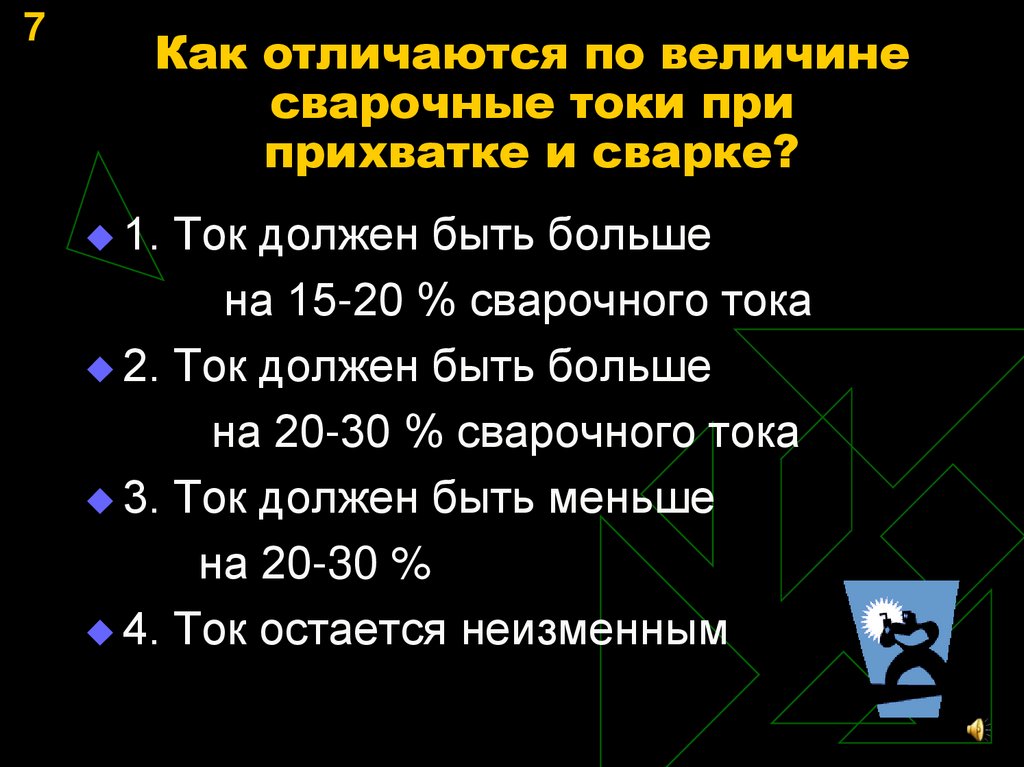 7

Как отличаются по величине сварочные токи при прихватке и сварке?

1. Ток должен быть больше на 15-20 % сварочного тока

2. Ток должен быть больше на 20-30 % сварочного тока

3. Ток должен быть меньше на 20-30 %

4. Ток остается неизменным